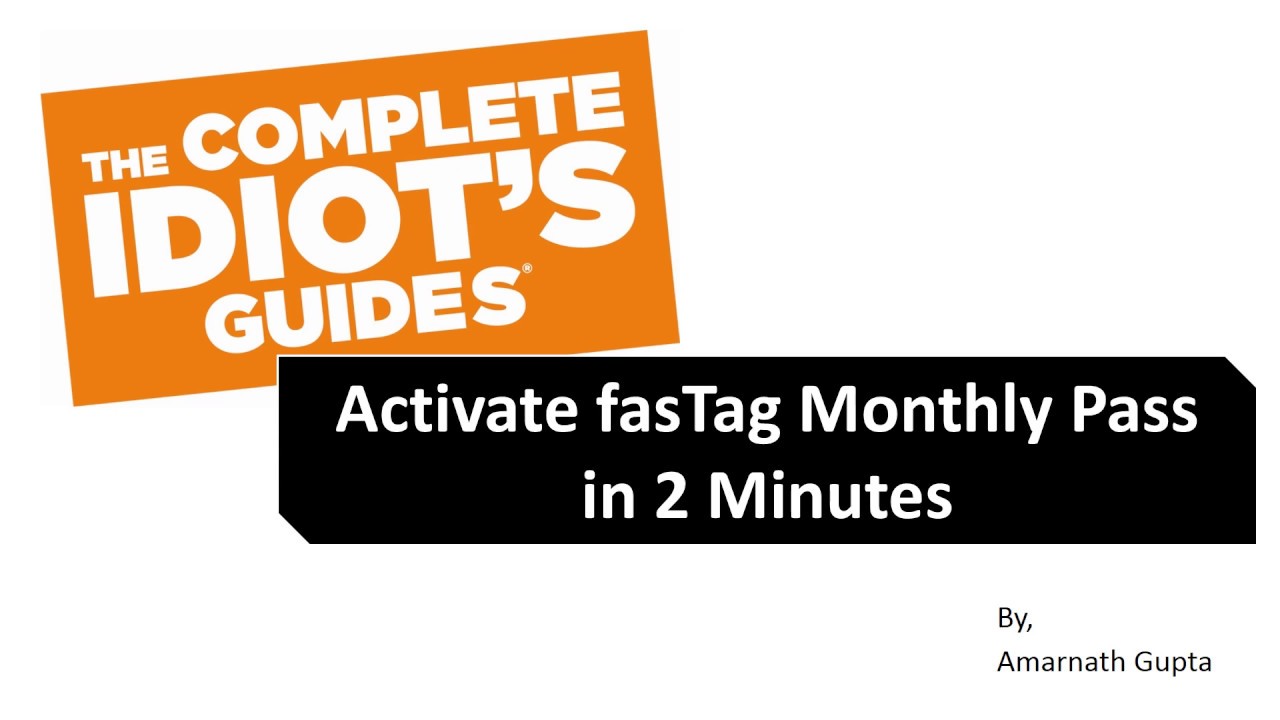 THE COMPLETE IDIOT'S GUIDES®

Activate fasTag Monthly Pass in 2 Minutes

By,
Amarnath Gupta